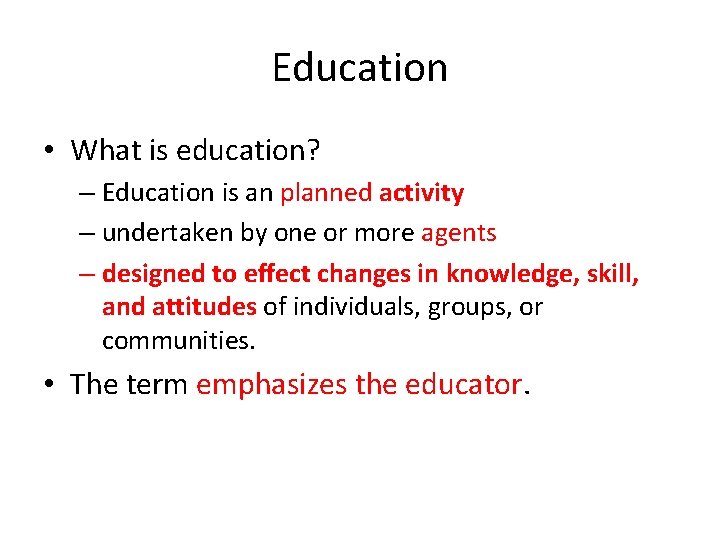 Education

• What is education?
– Education is an planned activity
– undertaken by one or more agents
– designed to effect changes in knowledge, skill, and attitudes of individuals, groups, or communities.
• The term emphasizes the educator.